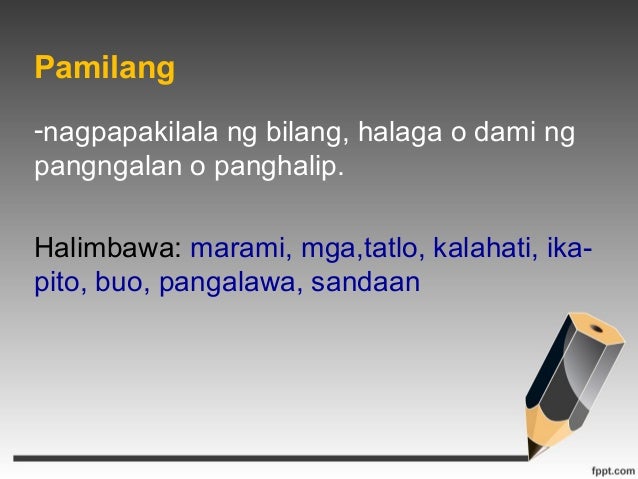 Pamilang

-nagpapakilala ng bilang, halaga o dami ng pangngalan o panghalip.

Halimbawa: marami, mga,tatlo, kalahati, ika-pito, buo, pangalawa, sandaan

fppt.com